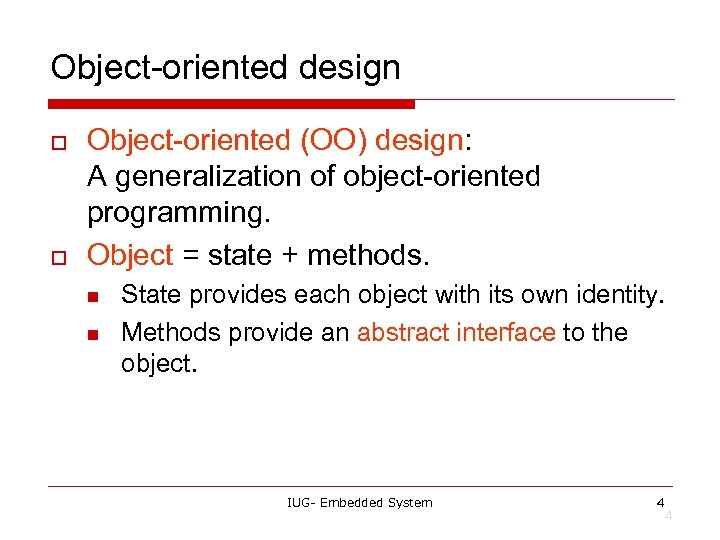 Object-oriented design

Object-oriented (OO) design: A generalization of object-oriented programming.

Object = state + methods.

State provides each object with its own identity.

Methods provide an abstract interface to the object.

IUG- Embedded System

4

4